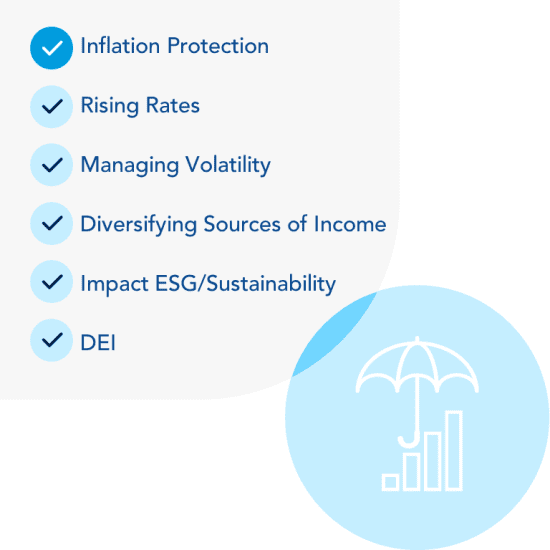 Inflation Protection

Rising Rates

Managing Volatility

Diversifying Sources of Income

Impact ESG/Sustainability

DEI